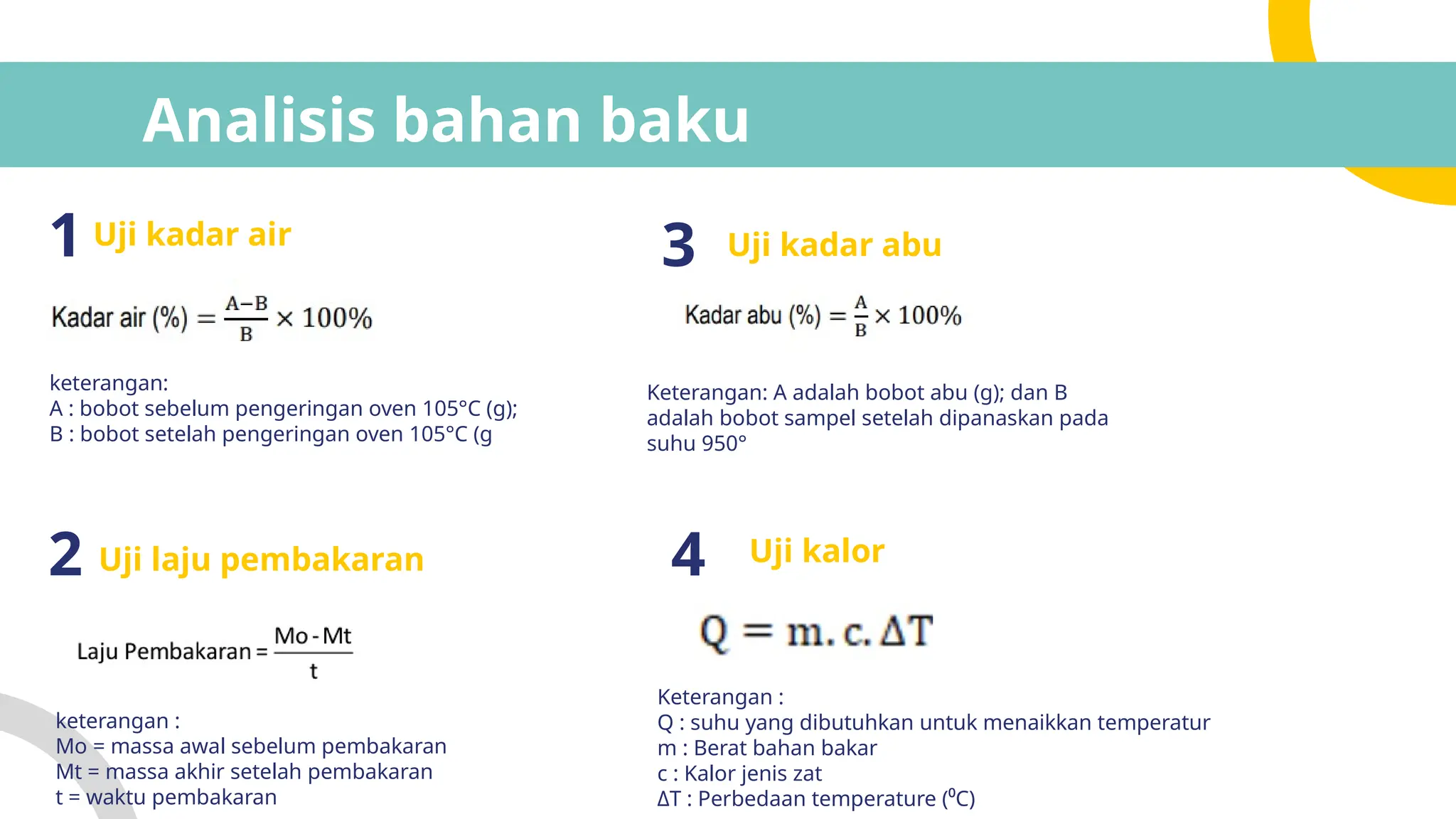 Analisis bahan baku

1 Uji kadar air

Kadar air (%) $= \frac{A-B}{B} \times 100\%$

keterangan:
A : bobot sebelum pengeringan oven 105°C (g);
B : bobot setelah pengeringan oven 105°C (g

2 Uji laju pembakaran

Laju Pembakaran $= \frac{Mo - Mt}{t}$

keterangan :
Mo = massa awal sebelum pembakaran
Mt = massa akhir setelah pembakaran
t = waktu pembakaran

3 Uji kadar abu

Kadar abu (%) $= \frac{A}{B} \times 100\%$

Keterangan: A adalah bobot abu (g); dan B adalah bobot sampel setelah dipanaskan pada suhu 950°

4 Uji kalor

$Q = m.c.\Delta T$

Keterangan :
Q : suhu yang dibutuhkan untuk menaikkan temperatur
m : Berat bahan bakar
c : Kalor jenis zat
ΔT : Perbedaan temperature ($^0$C)